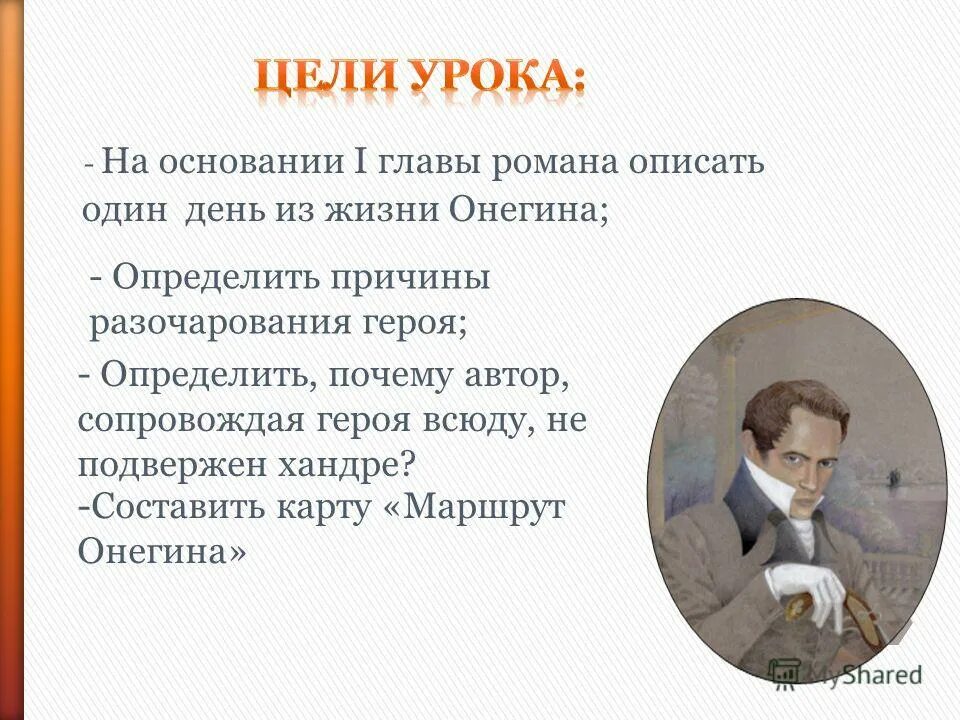 ЦЕЛИ УРОКА:

- На основании I главы романа описать один день из жизни Онегина;

- Определить причины разочарования героя;

- Определить, почему автор, сопровождая героя всюду, не подвержен хандре?

-Составить карту «Маршрут Онегина»

MyShared